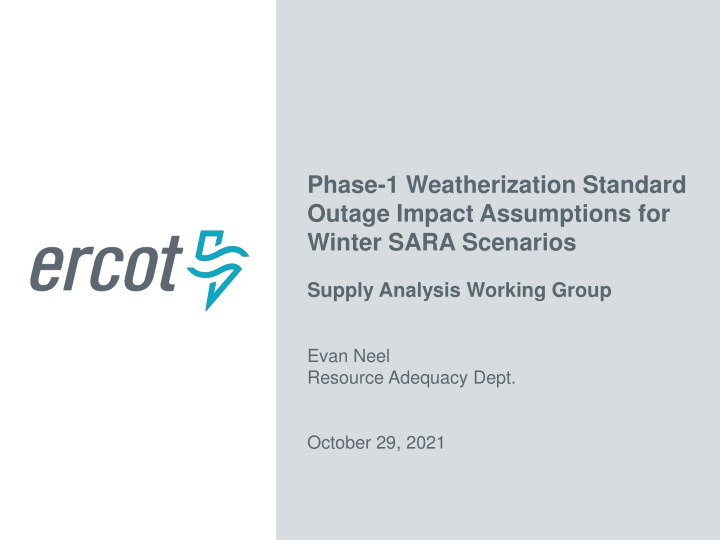 ercot

Phase-1 Weatherization Standard Outage Impact Assumptions for Winter SARA Scenarios

Supply Analysis Working Group

Evan Neel
Resource Adequacy Dept.

October 29, 2021